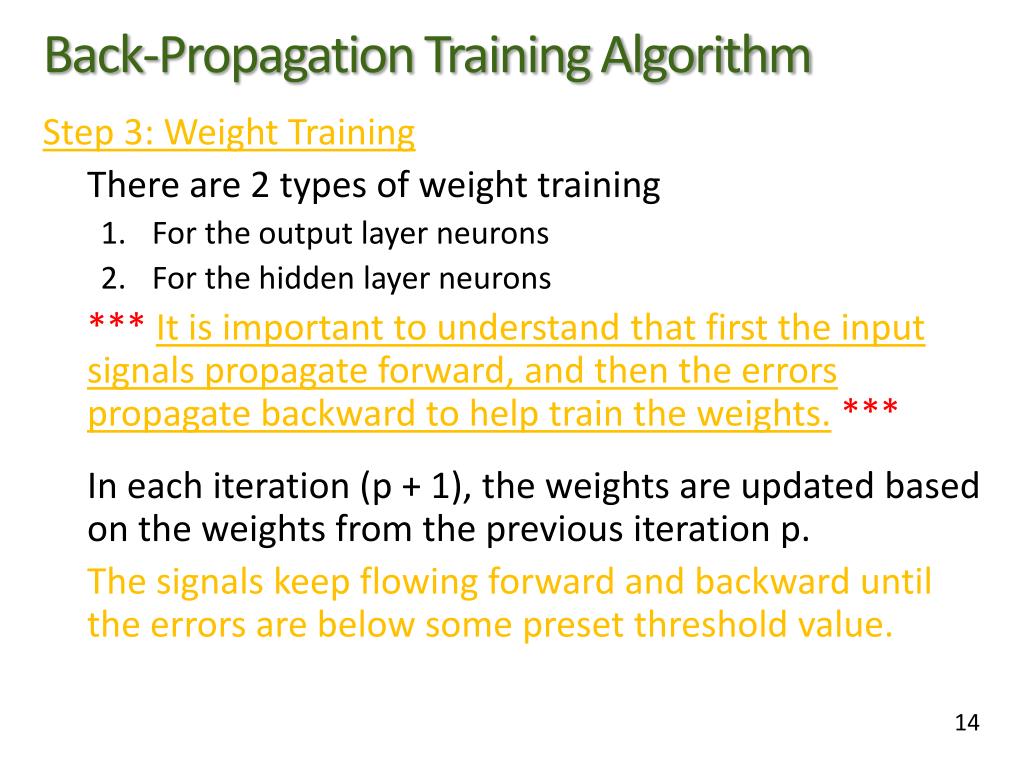 Back-Propagation Training Algorithm

Step 3: Weight Training

There are 2 types of weight training

1. For the output layer neurons
2. For the hidden layer neurons

*** It is important to understand that first the input signals propagate forward, and then the errors propagate backward to help train the weights. ***

In each iteration (p + 1), the weights are updated based on the weights from the previous iteration p.

The signals keep flowing forward and backward until the errors are below some preset threshold value.

14